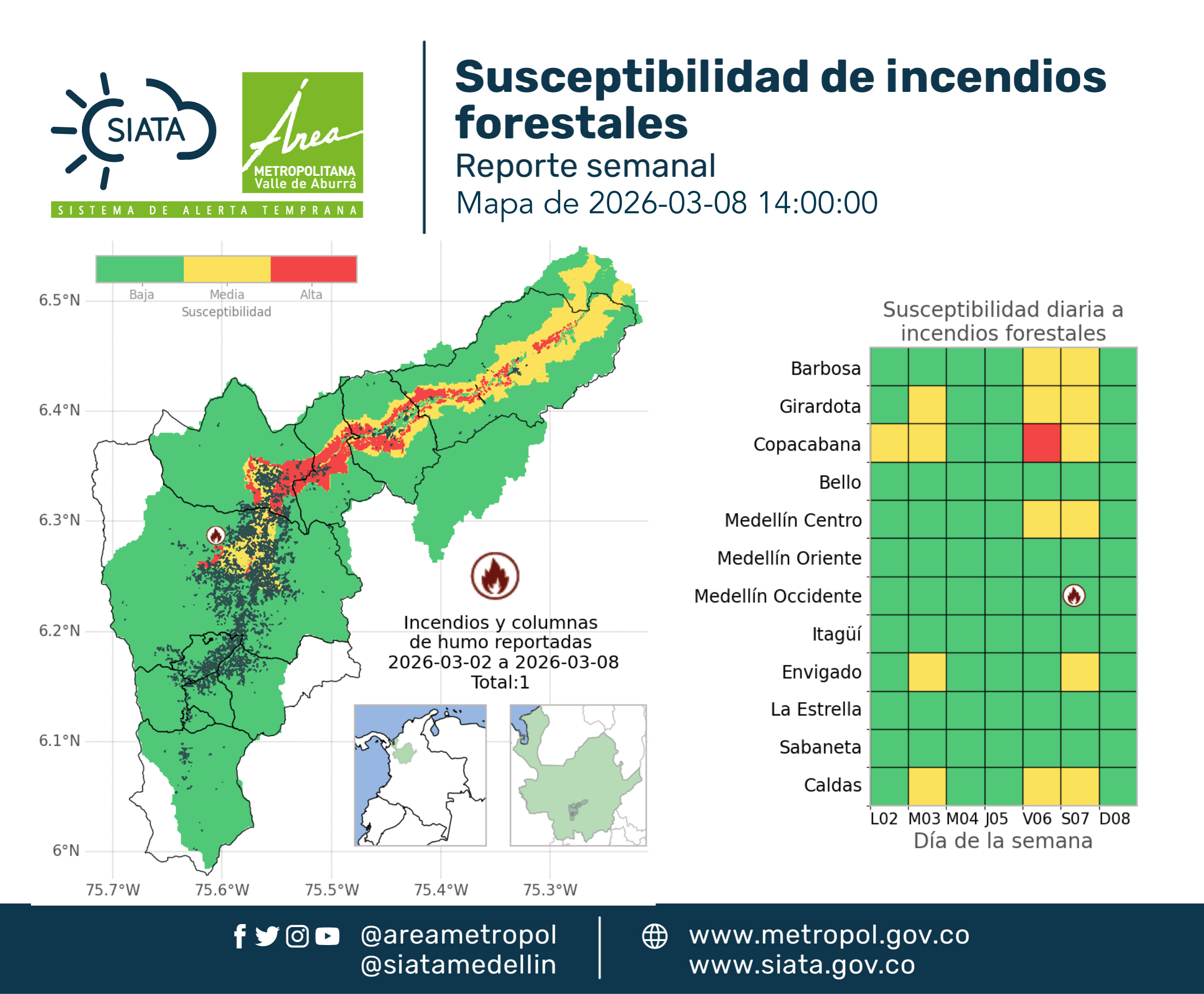 SIATA
Área METROPOLITANA Valle de Aburrá
SISTEMA DE ALERTA TEMPRANA

Susceptibilidad de incendios forestales
Reporte semanal
Mapa de 2026-03-08 14:00:00

Baja Media Alta
Susceptibilidad

6.5°N
6.4°N
6.3°N
6.2°N
6.1°N
6°N
75.7°W 75.6°W 75.5°W 75.4°W 75.3°W

Incendios y columnas de humo reportadas
2026-03-02 a 2026-03-08
Total:1

Susceptibilidad diaria a incendios forestales
Barbosa
Girardota
Copacabana
Bello
Medellín Centro
Medellín Oriente
Medellín Occidente
Itagüí
Envigado
La Estrella
Sabaneta
Caldas
L02 M03 M04 J05 V06 S07 D08
Día de la semana

@areametropol
@siatamedellin
www.metropol.gov.co
www.siata.gov.co